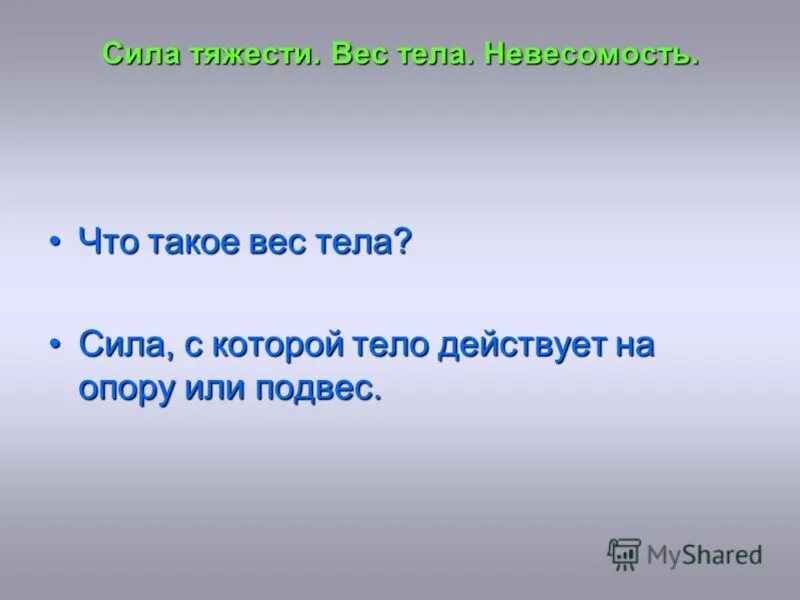 Сила тяжести. Вес тела. Невесомость.

• Что такое вес тела?

• Сила, с которой тело действует на опору или подвес.

MyShared